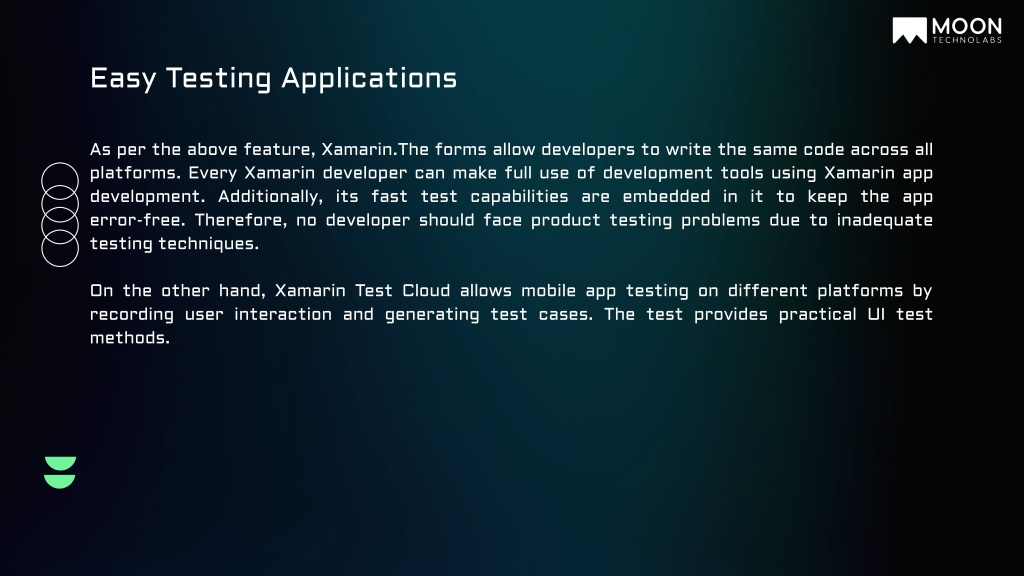 MOON
TECHNOLABS

Easy Testing Applications

As per the above feature, Xamarin.The forms allow developers to write the same code across all platforms. Every Xamarin developer can make full use of development tools using Xamarin app development. Additionally, its fast test capabilities are embedded in it to keep the app error-free. Therefore, no developer should face product testing problems due to inadequate testing techniques.

On the other hand, Xamarin Test Cloud allows mobile app testing on different platforms by recording user interaction and generating test cases. The test provides practical UI test methods.